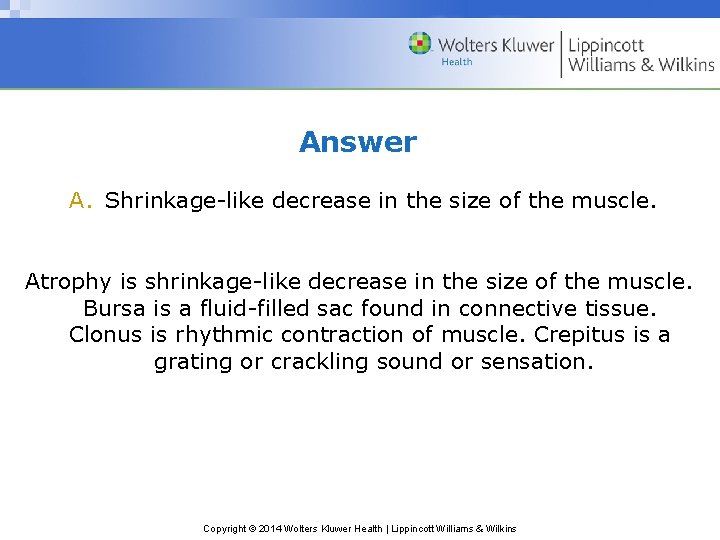 Wolters Kluwer Health | Lippincott Williams & Wilkins

Answer

A. Shrinkage-like decrease in the size of the muscle.

Atrophy is shrinkage-like decrease in the size of the muscle. Bursa is a fluid-filled sac found in connective tissue. Clonus is rhythmic contraction of muscle. Crepitus is a grating or crackling sound or sensation.

Copyright © 2014 Wolters Kluwer Health | Lippincott Williams & Wilkins